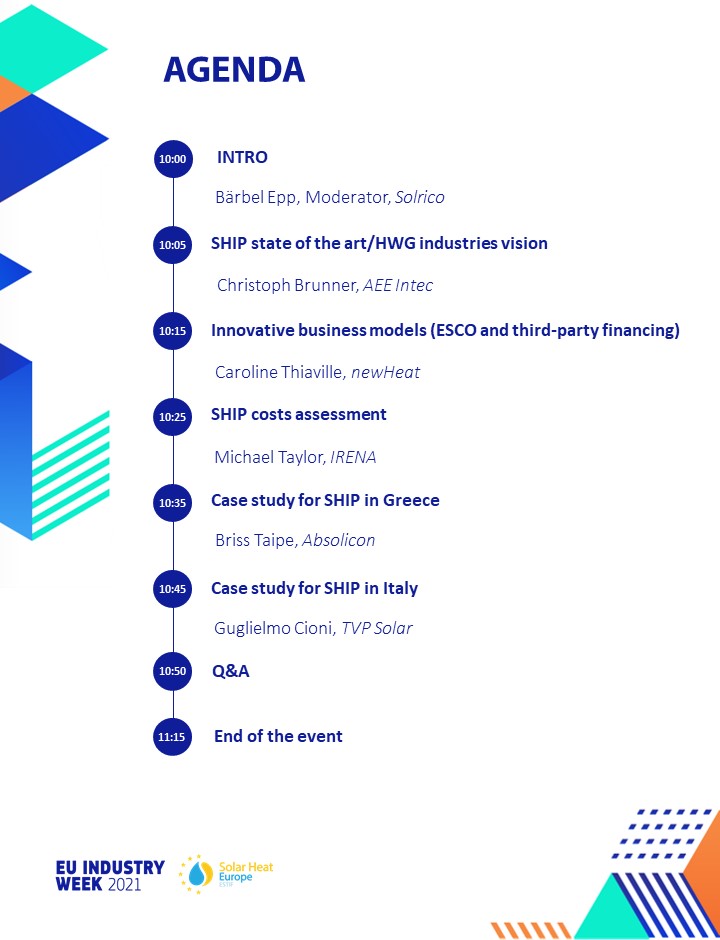 AGENDA

10:00 INTRO

Bärbel Epp, Moderator, Solrico

10:05 SHIP state of the art/HWG industries vision

Christoph Brunner, AEE Intec

10:15 Innovative business models (ESCO and third-party financing)

Caroline Thiaville, newHeat

10:25 SHIP costs assessment

Michael Taylor, IRENA

10:35 Case study for SHIP in Greece

Briss Taipe, Absolicon

10:45 Case study for SHIP in Italy

Guglielmo Cioni, TVP Solar

10:50 Q&A

11:15 End of the event

EU INDUSTRY WEEK 2021

Solar Heat Europe ESTIF